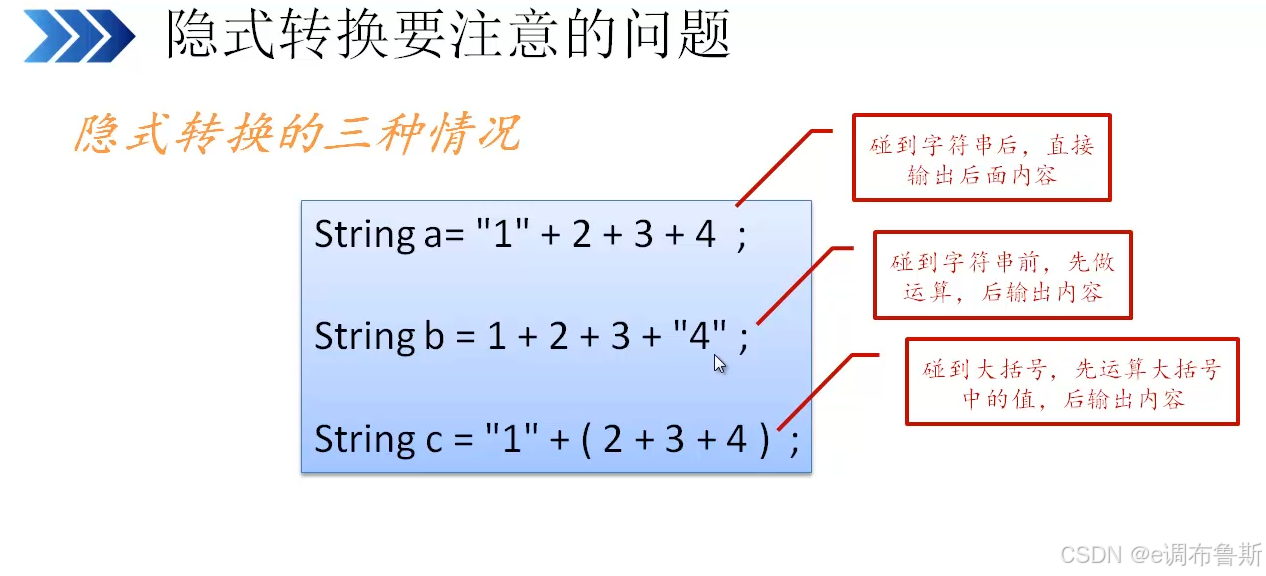 隐式转换要注意的问题

隐式转换的三种情况

String a= "1" + 2 + 3 + 4 ;

String b = 1 + 2 + 3 + "4" ;

String c = "1" + ( 2 + 3 + 4 ) ;

碰到字符串后，直接输出后面内容

碰到字符串前，先做运算，后输出内容

碰到大括号，先运算大括号中的值，后输出内容

CSDN @e调布鲁斯